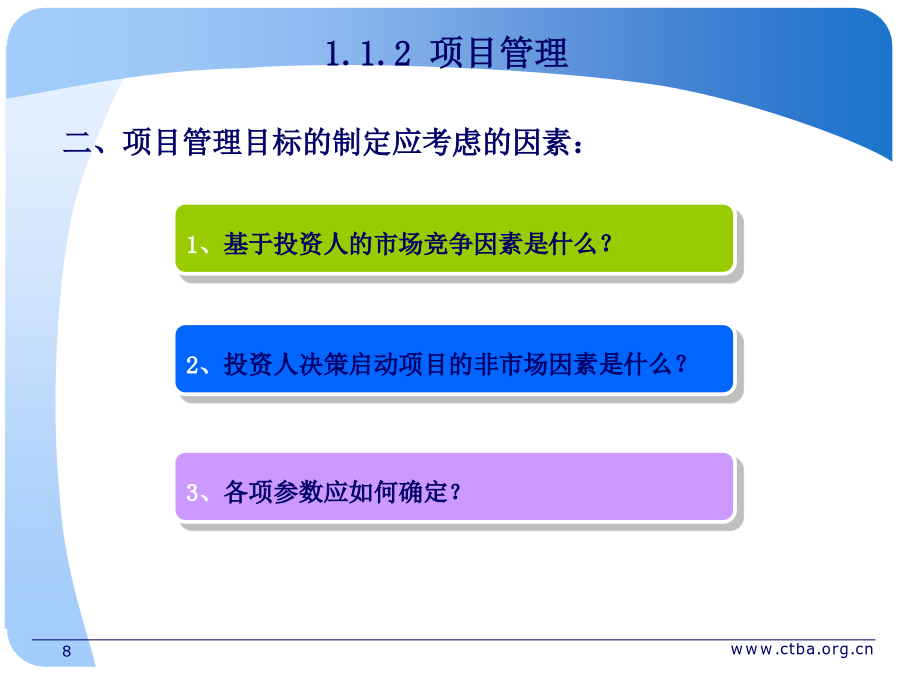 1.1.2 项目管理

二、项目管理目标的制定应考虑的因素：

1、基于投资人的市场竞争因素是什么？

2、投资人决策启动项目的非市场因素是什么？

3、各项参数应如何确定？

8

www.ctba.org.cn